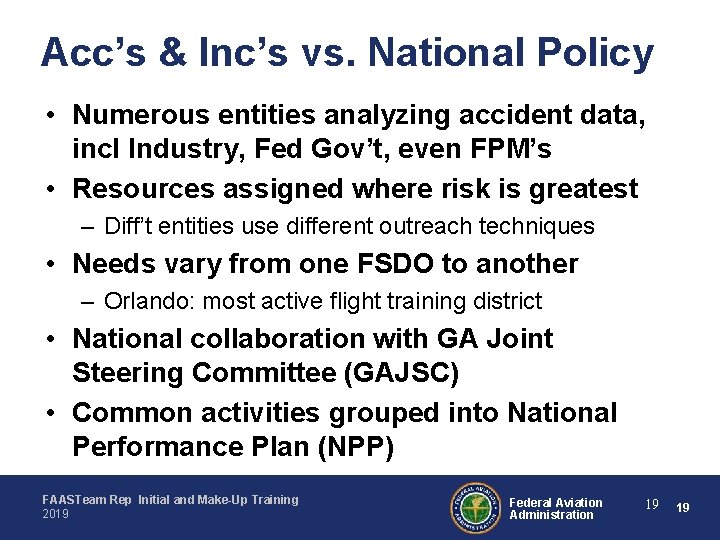 Acc's & Inc's vs. National Policy

• Numerous entities analyzing accident data, incl Industry, Fed Gov't, even FPM's

• Resources assigned where risk is greatest

– Diff't entities use different outreach techniques

• Needs vary from one FSDO to another

– Orlando: most active flight training district

• National collaboration with GA Joint Steering Committee (GAJSC)

• Common activities grouped into National Performance Plan (NPP)

FAASTeam Rep Initial and Make-Up Training
2019

FEDERAL AVIATION ADMINISTRATION

Federal Aviation Administration

19 19